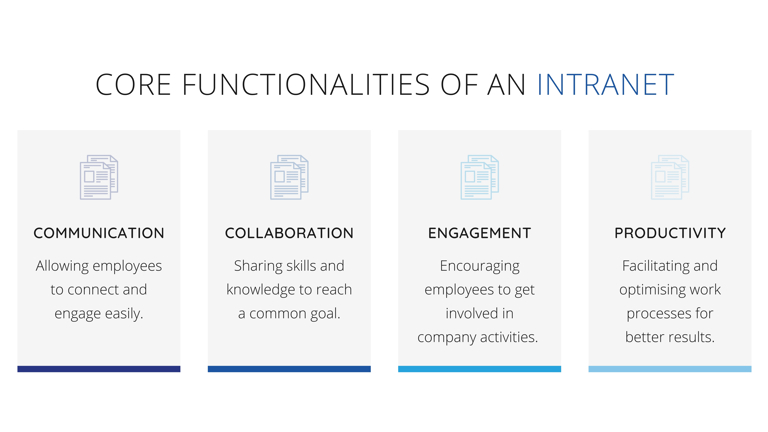 CORE FUNCTIONALITIES OF AN INTRANET

COMMUNICATION

Allowing employees to connect and engage easily.

COLLABORATION

Sharing skills and knowledge to reach a common goal.

ENGAGEMENT

Encouraging employees to get involved in company activities.

PRODUCTIVITY

Facilitating and optimising work processes for better results.